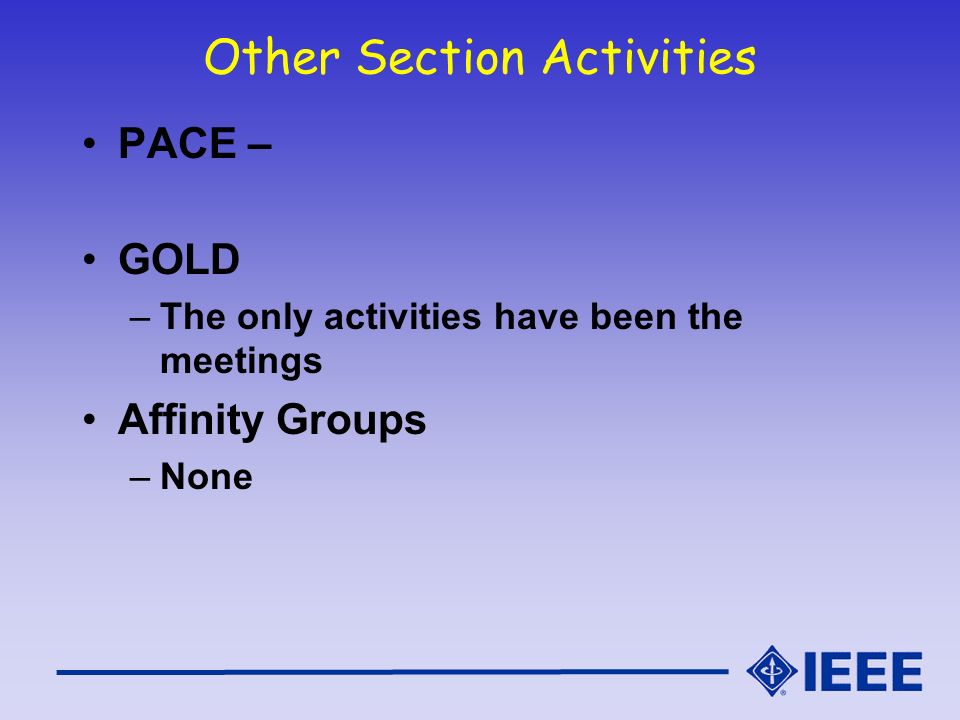 Other Section Activities

• PACE –

• GOLD

– The only activities have been the meetings

• Affinity Groups

– None

IEEE